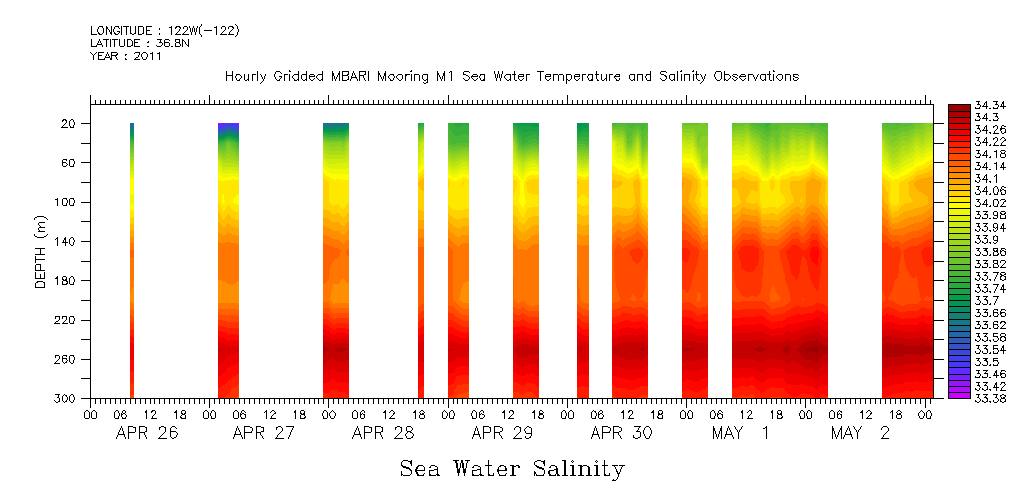 LONGITUDE : 122W(-122)
LATITUDE : 36.8N
YEAR : 2011

Hourly Gridded MBARI Mooring M1 Sea Water Temperature and Salinity Observations

DEPTH (m)

20
60
100
140
180
220
260
300

00 06 12 18 00 06 12 18 00 06 12 18 00 06 12 18 00 06 12 18 00 06 12 18 00 06 12 18 00

APR 26 APR 27 APR 28 APR 29 APR 30 MAY 1 MAY 2

34.34
34.3
34.26
34.22
34.18
34.14
34.1
34.06
34.02
33.98
33.94
33.9
33.86
33.82
33.78
33.74
33.7
33.66
33.62
33.58
33.54
33.5
33.46
33.42
33.38

Sea Water Salinity